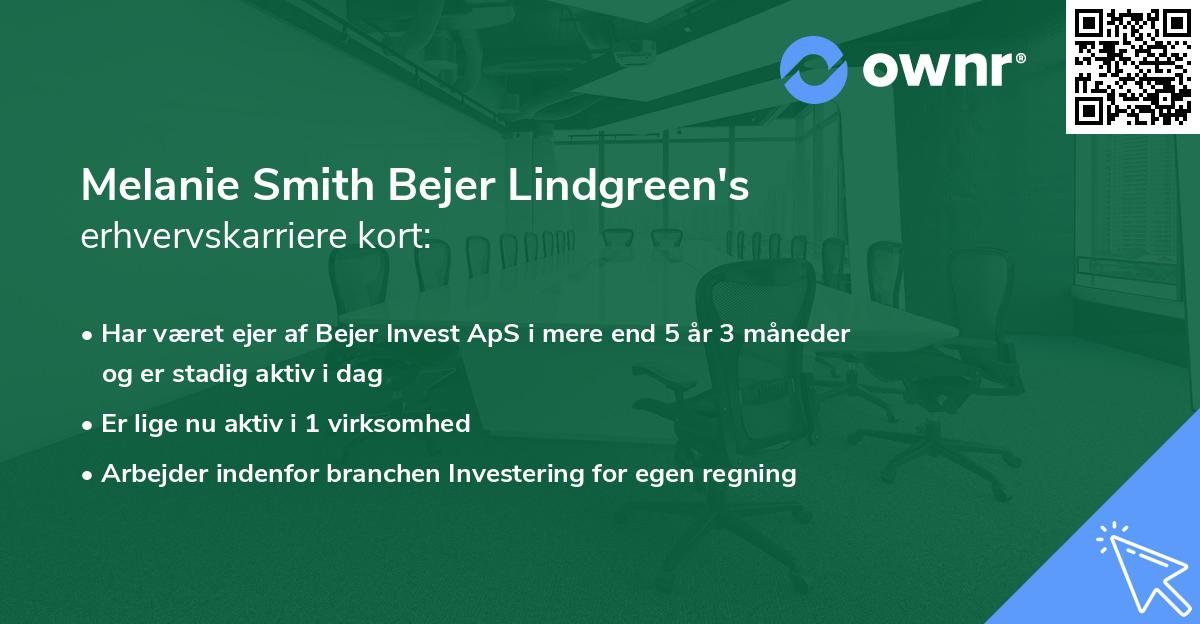 ownr®

Melanie Smith Bejer Lindgreen's
erhvervskarriere kort:

• Har været ejer af Bejer Invest ApS i mere end 5 år 3 måneder og er stadig aktiv i dag
• Er lige nu aktiv i 1 virksomhed
• Arbejder indenfor branchen Investering for egen regning